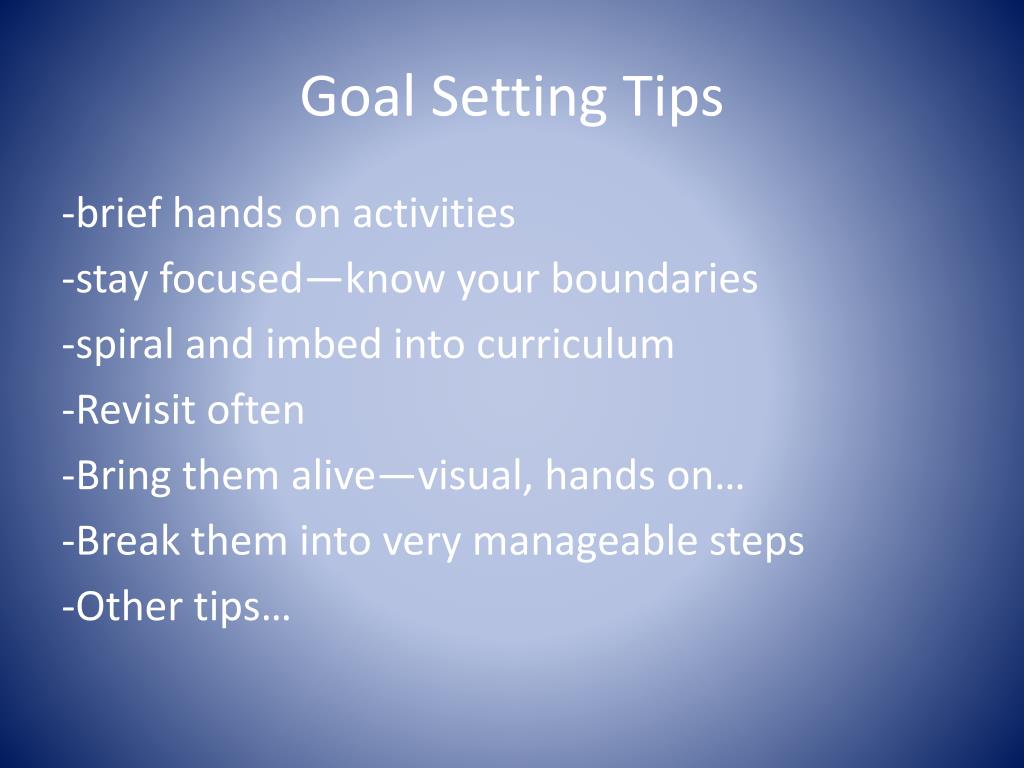 Goal Setting Tips

-brief hands on activities
-stay focused—know your boundaries
-spiral and imbed into curriculum
-Revisit often
-Bring them alive—visual, hands on…
-Break them into very manageable steps
-Other tips…